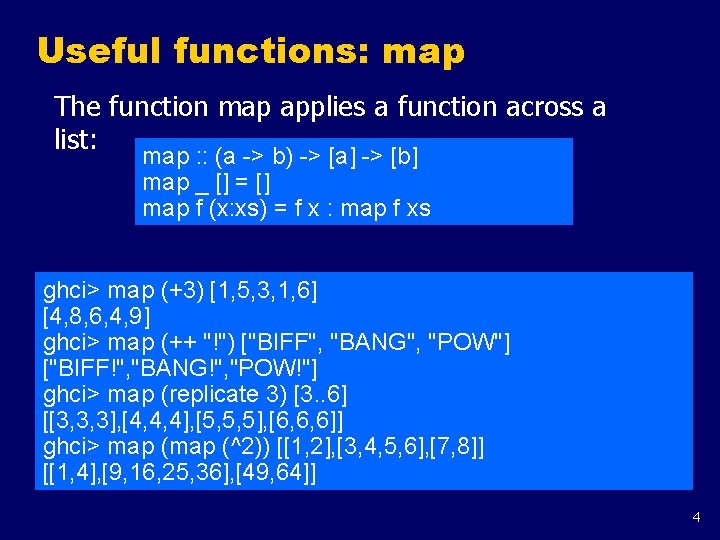 Useful functions: map

The function map applies a function across a list:

map :: (a -> b) -> [a] -> [b]
map _ [] = []
map f (x:xs) = f x : map f xs

ghci> map (+3) [1,5,3,1,6]
[4,8,6,4,9]
ghci> map (++ "!") ["BIFF", "BANG", "POW"]
["BIFF!","BANG!","POW!"]
ghci> map (replicate 3) [3..6]
[[3,3,3],[4,4,4],[5,5,5],[6,6,6]]
ghci> map (map (^2)) [[1,2],[3,4,5,6],[7,8]]
[[1,4],[9,16,25,36],[49,64]]

4